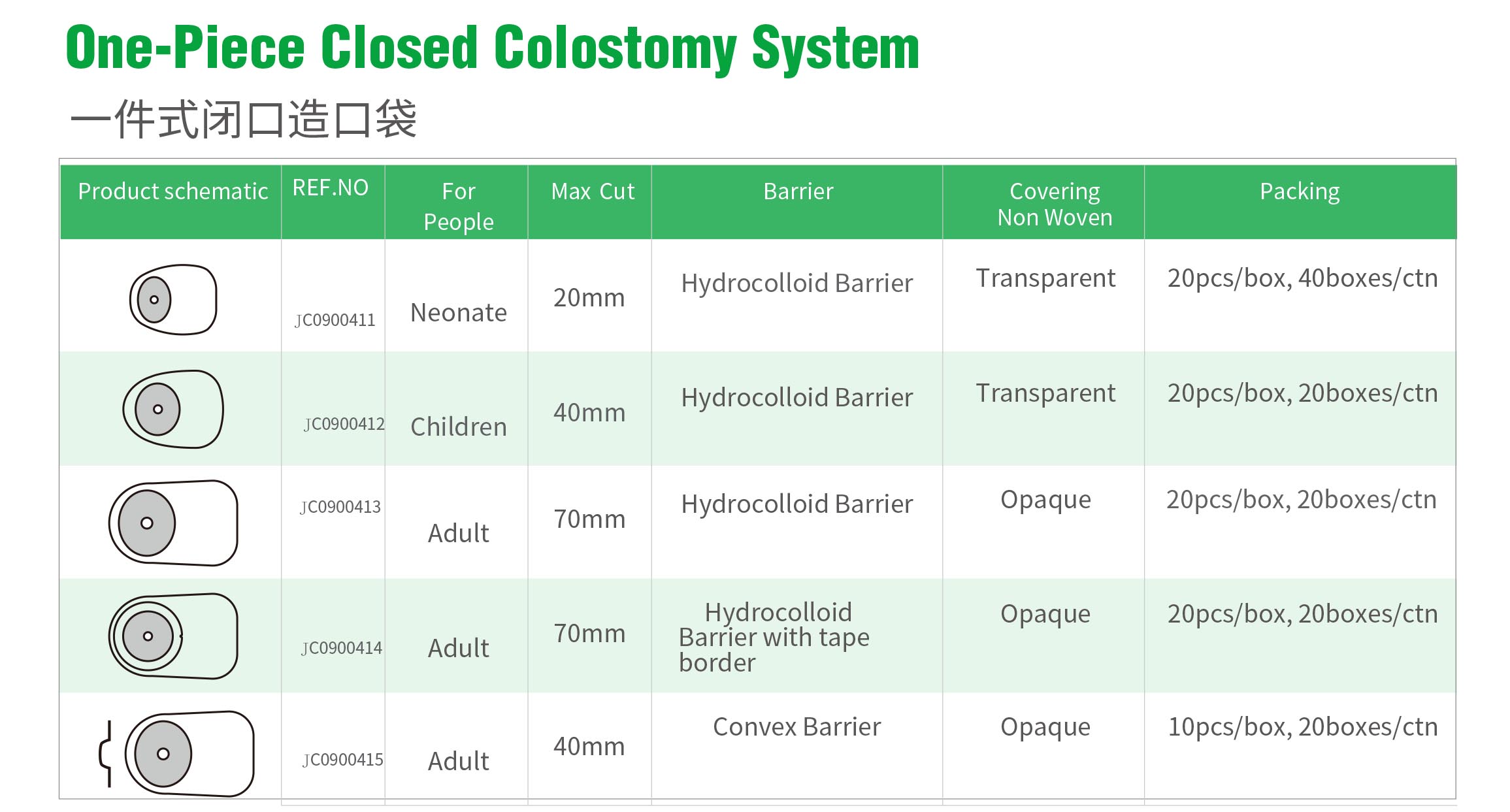 One-Piece Closed Colostomy System

一件式闭口造口袋

| Product schematic | REF.NO | For People | Max Cut | Barrier | Covering Non Woven | Packing |
|---|---|---|---|---|---|---|
| | JC0900411 | Neonate | 20mm | Hydrocolloid Barrier | Transparent | 20pcs/box, 40boxes/ctn |
| | JC0900412 | Children | 40mm | Hydrocolloid Barrier | Transparent | 20pcs/box, 20boxes/ctn |
| | JC0900413 | Adult | 70mm | Hydrocolloid Barrier | Opaque | 20pcs/box, 20boxes/ctn |
| | JC0900414 | Adult | 70mm | Hydrocolloid Barrier with tape border | Opaque | 20pcs/box, 20boxes/ctn |
| | JC0900415 | Adult | 40mm | Convex Barrier | Opaque | 10pcs/box, 20boxes/ctn |